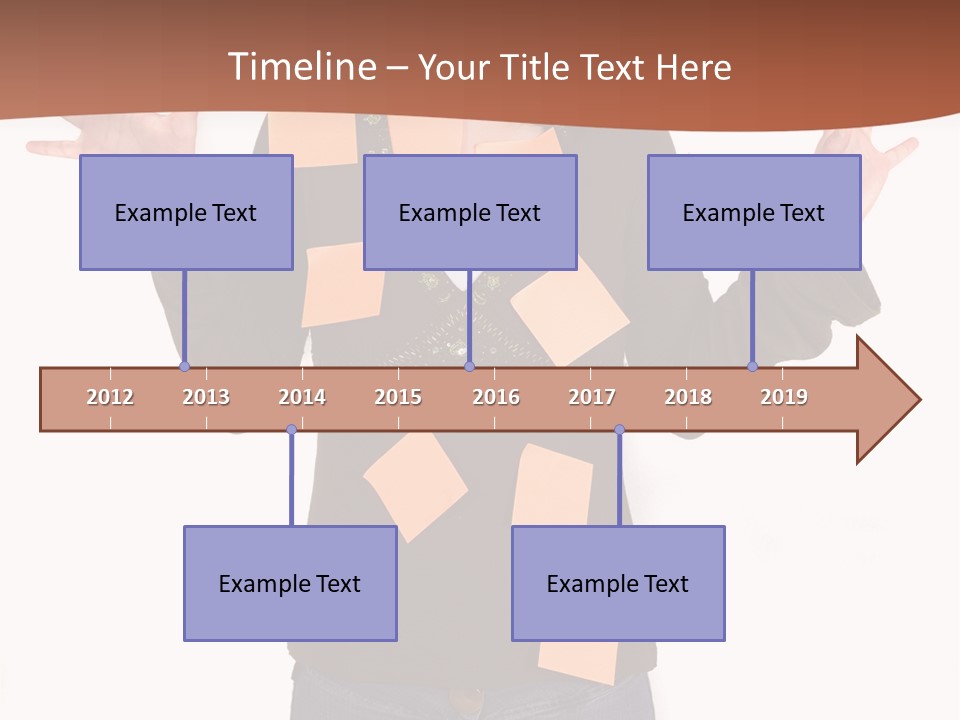 Timeline – Your Title Text Here

Example Text

Example Text

Example Text

2012 2013 2014 2015 2016 2017 2018 2019

Example Text

Example Text